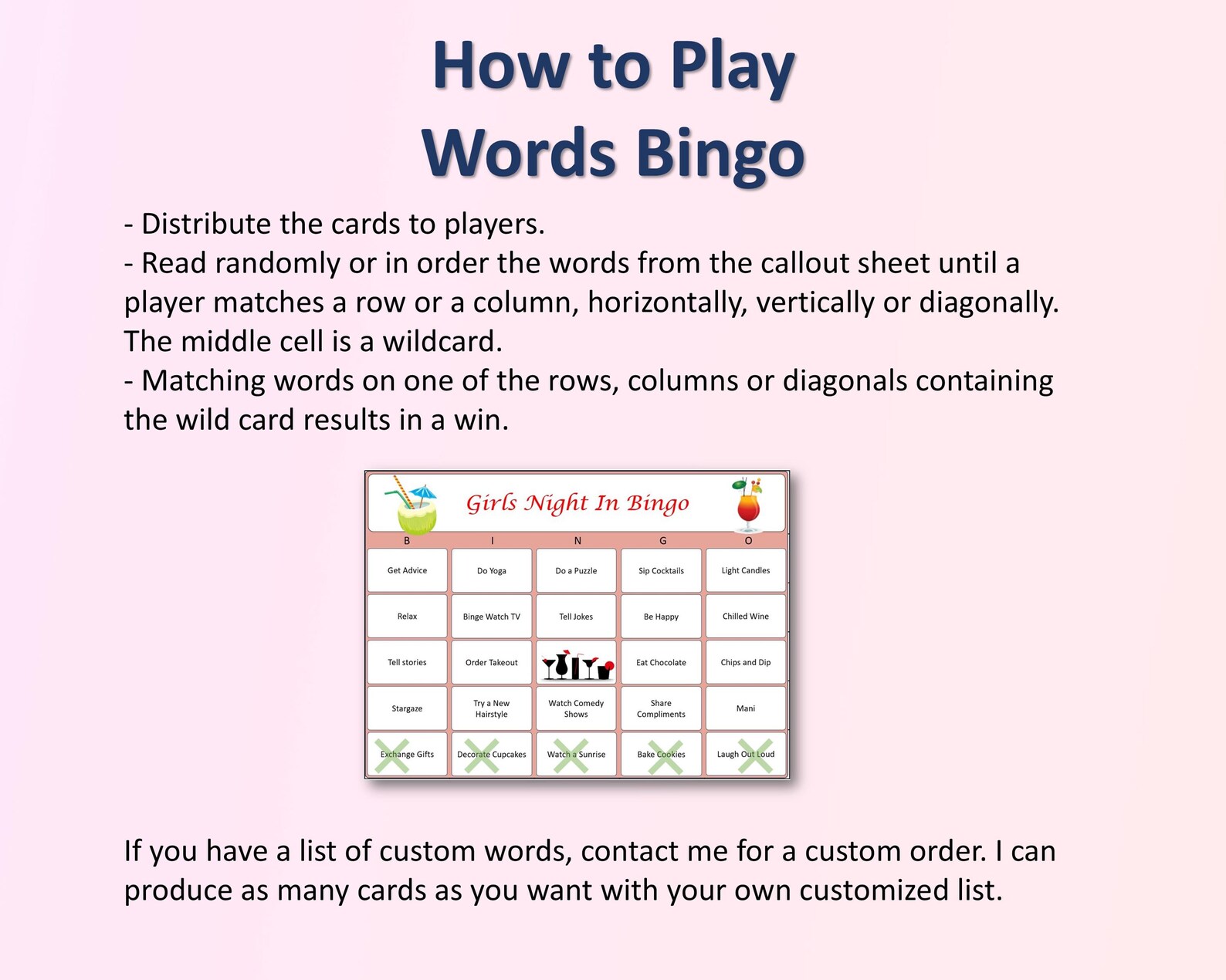 How to Play
Words Bingo

- Distribute the cards to players.
- Read randomly or in order the words from the callout sheet until a player matches a row or a column, horizontally, vertically or diagonally. The middle cell is a wildcard.
- Matching words on one of the rows, columns or diagonals containing the wild card results in a win.

Girls Night In Bingo

| B | I | N | G | O |
|---|---|---|---|---|
| Get Advice | Do Yoga | Do a Puzzle | Sip Cocktails | Light Candles |
| Relax | Binge Watch TV | Tell Jokes | Be Happy | Chilled Wine |
| Tell stories | Order Takeout | | Eat Chocolate | Chips and Dip |
| Stargaze | Try a New Hairstyle | Watch Comedy Shows | Share Compliments | Mani |
| Exchange Gifts | Decorate Cupcakes | Watch a Sunrise | Bake Cookies | Laugh Out Loud |

If you have a list of custom words, contact me for a custom order. I can produce as many cards as you want with your own customized list.